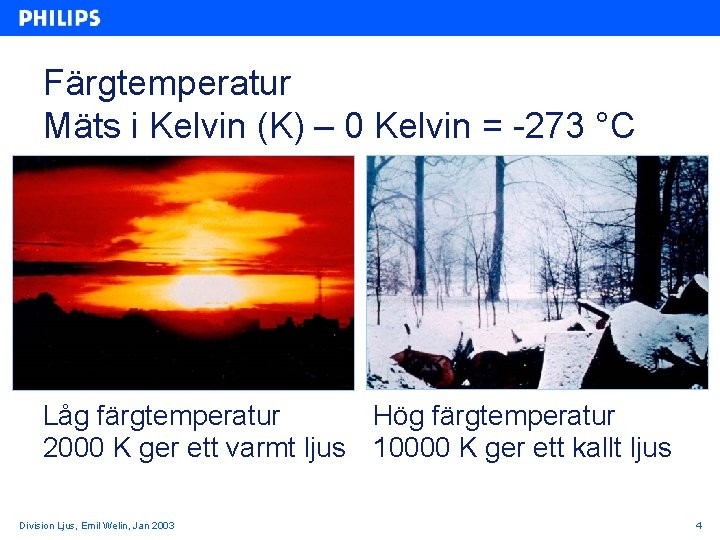 PHILIPS

Färgtemperatur
Mäts i Kelvin (K) – 0 Kelvin = -273 °C

Låg färgtemperatur
2000 K ger ett varmt ljus

Hög färgtemperatur
10000 K ger ett kallt ljus

Division Ljus, Emil Welin, Jan 2003

4